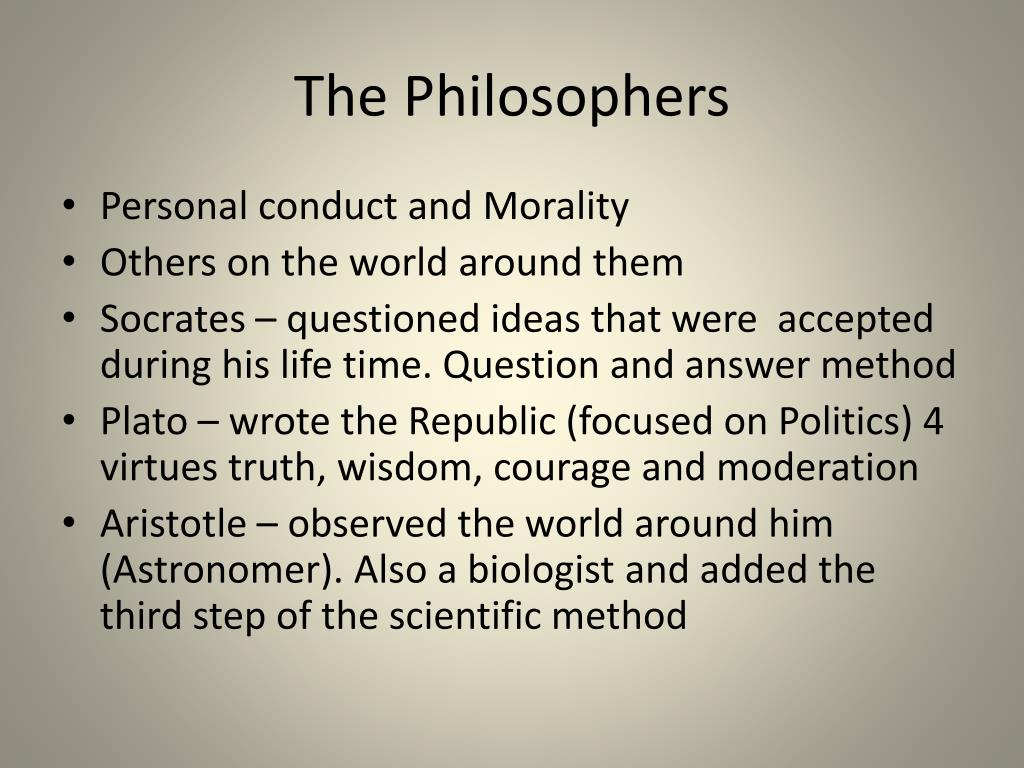 The Philosophers

• Personal conduct and Morality
• Others on the world around them
• Socrates – questioned ideas that were accepted during his life time. Question and answer method
• Plato – wrote the Republic (focused on Politics) 4 virtues truth, wisdom, courage and moderation
• Aristotle – observed the world around him (Astronomer). Also a biologist and added the third step of the scientific method